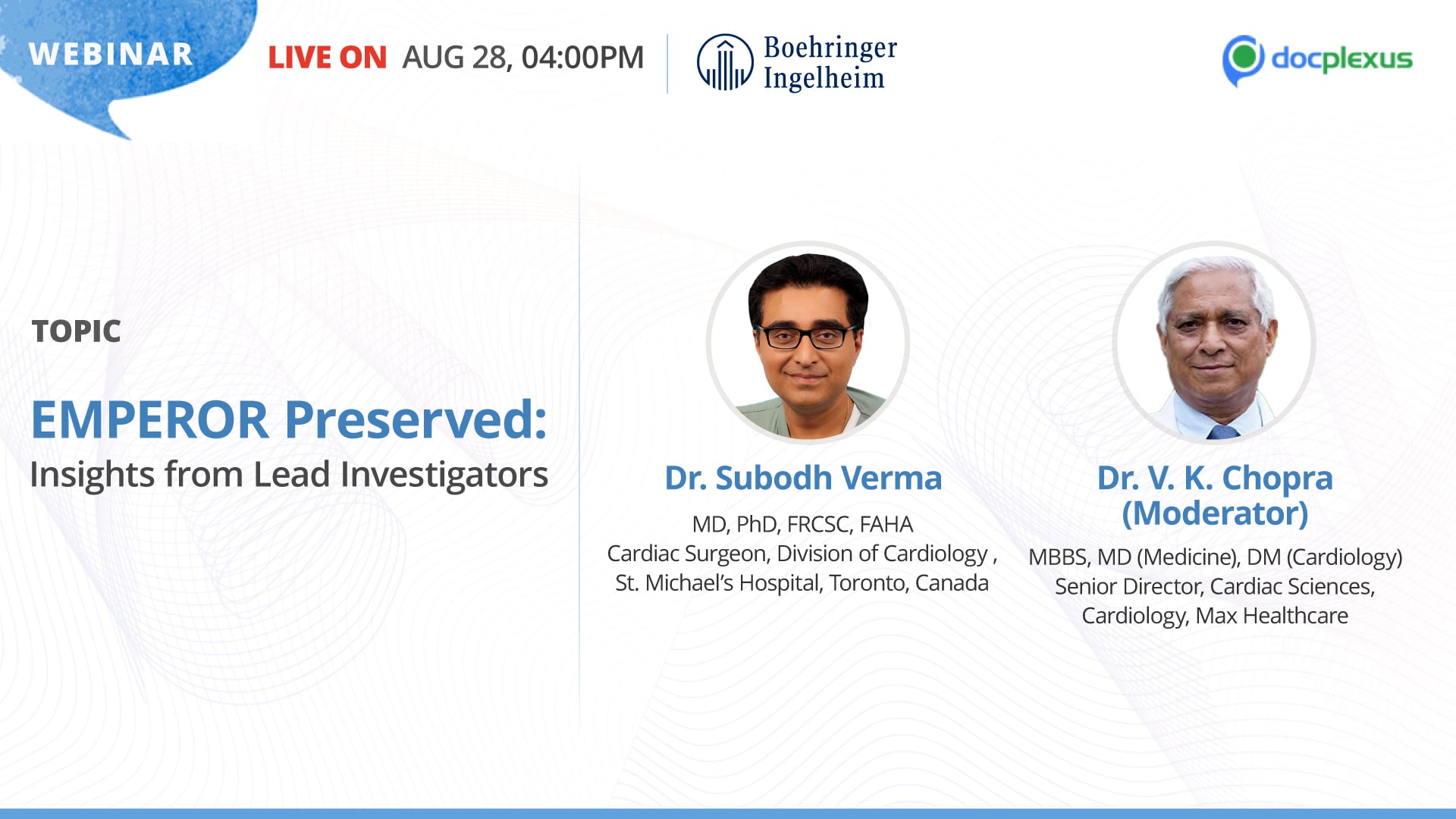 WEBINAR

LIVE ON AUG 28, 04:00PM

Boehringer Ingelheim

docplexus

TOPIC

EMPEROR Preserved:
Insights from Lead Investigators

Dr. Subodh Verma

MD, PhD, FRCSC, FAHA
Cardiac Surgeon, Division of Cardiology ,
St. Michael's Hospital, Toronto, Canada

Dr. V. K. Chopra
(Moderator)

MBBS, MD (Medicine), DM (Cardiology)
Senior Director, Cardiac Sciences,
Cardiology, Max Healthcare